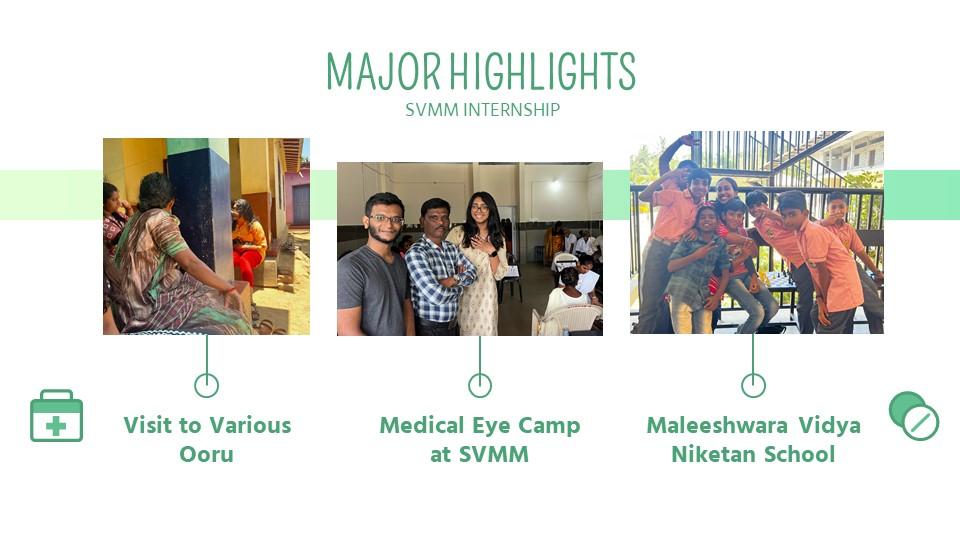 MAJOR HIGHLIGHTS
SVMM INTERNSHIP

Visit to Various Ooru

Medical Eye Camp at SVMM

Maleeshwara Vidya Niketan School